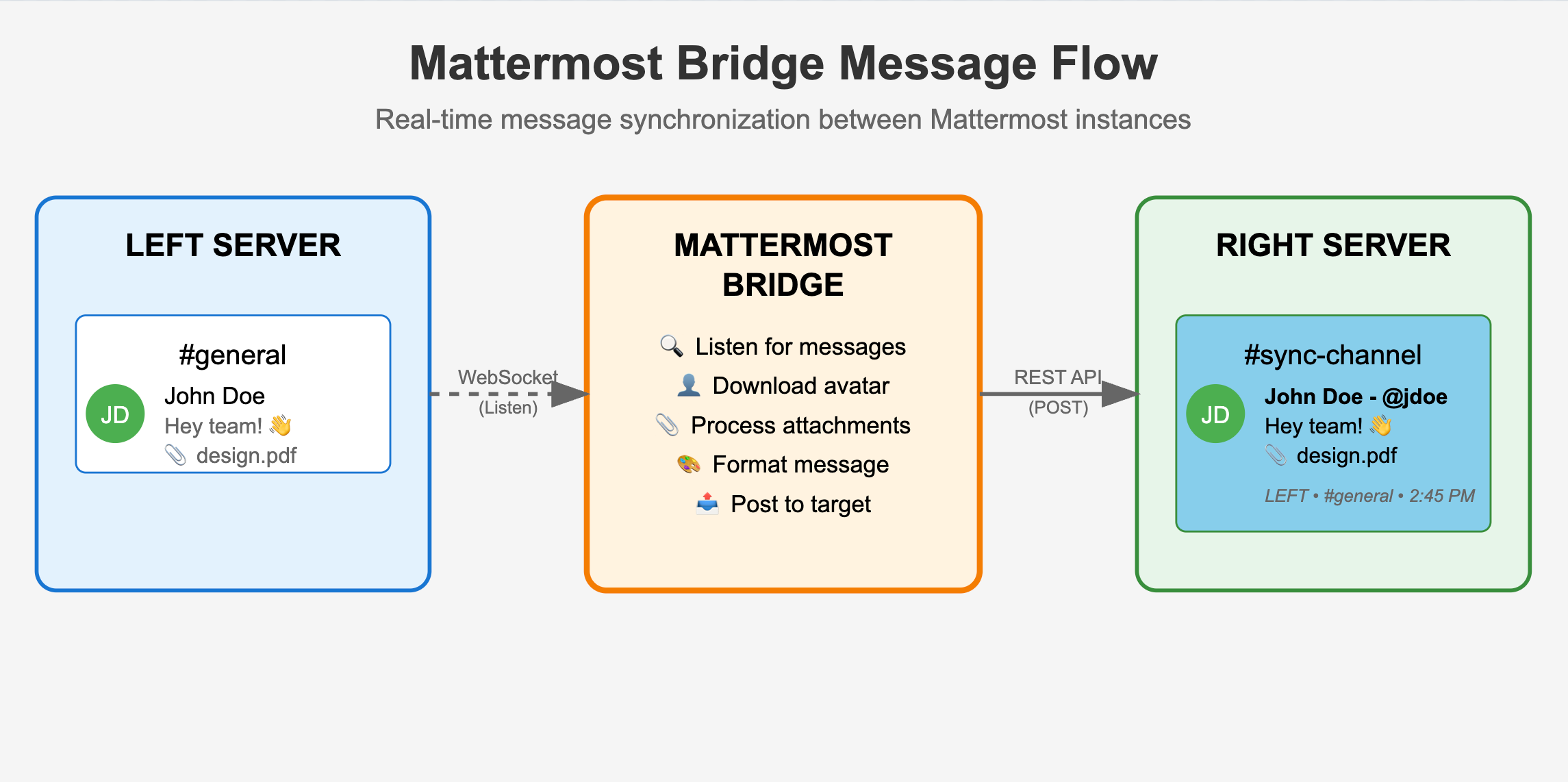 Mattermost Bridge Message Flow

Real-time message synchronization between Mattermost instances

LEFT SERVER

#general

JD

John Doe

Hey team! 👋

📎 design.pdf

WebSocket
(Listen)

MATTERMOST BRIDGE

🔍 Listen for messages

👤 Download avatar

📎 Process attachments

🎨 Format message

📤 Post to target

REST API
(POST)

RIGHT SERVER

#sync-channel

JD

John Doe - @jdoe

Hey team! 👋

📎 design.pdf

LEFT • #general • 2:45 PM